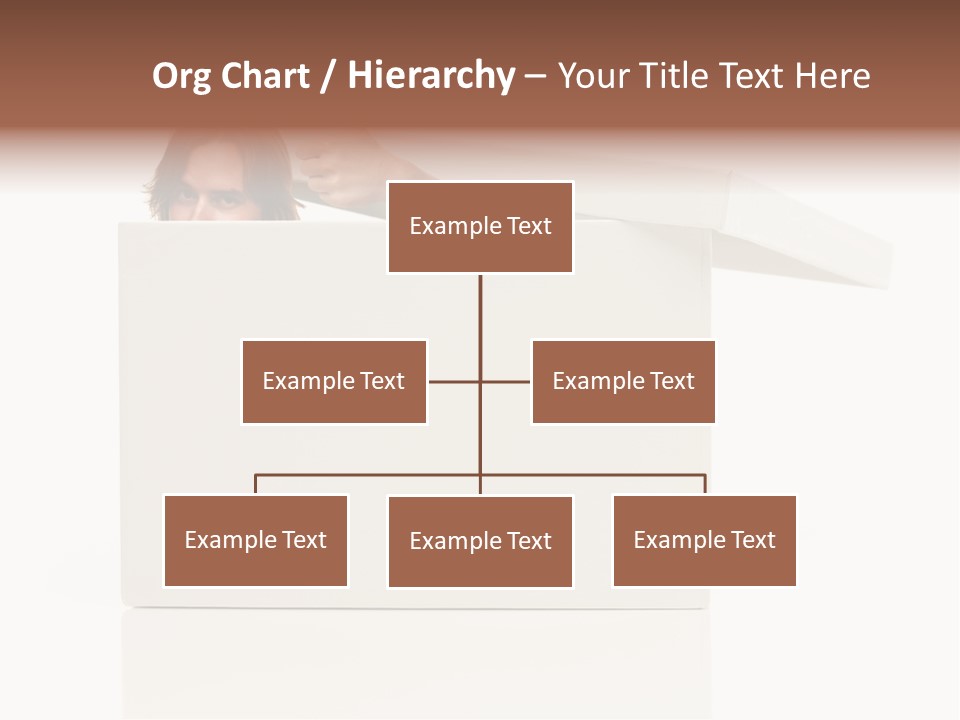 Org Chart / Hierarchy – Your Title Text Here

Example Text

Example Text

Example Text

Example Text

Example Text

Example Text